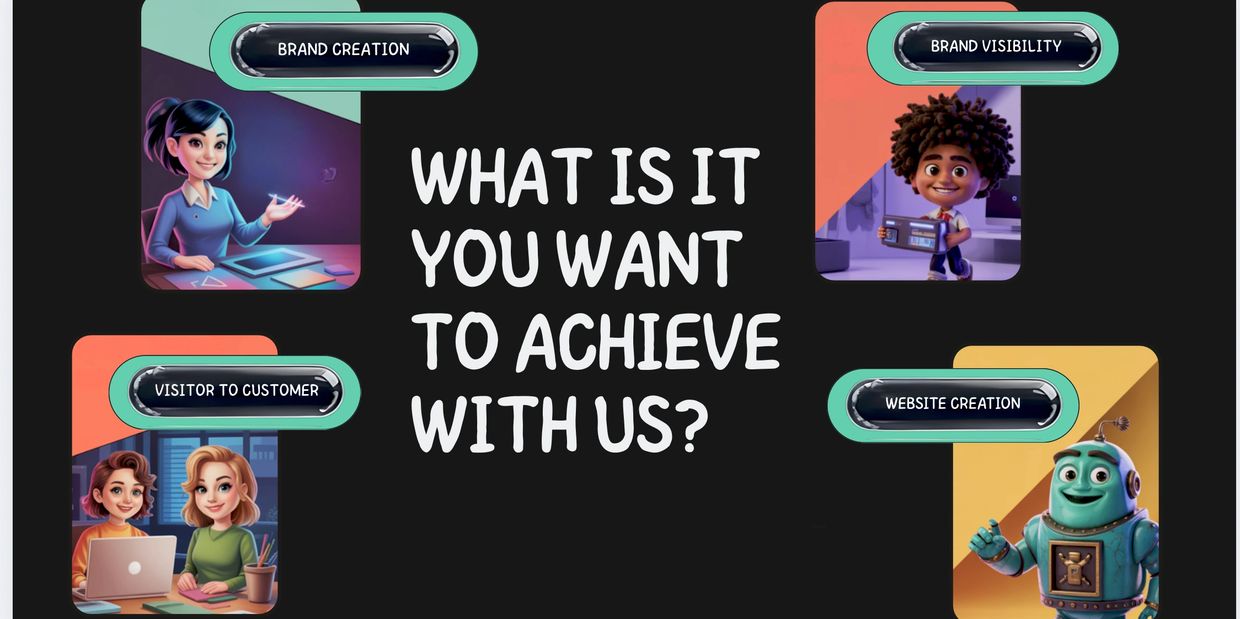 BRAND CREATION

BRAND VISIBILITY

WHAT IS IT YOU WANT TO ACHIEVE WITH US?

VISITOR TO CUSTOMER

WEBSITE CREATION